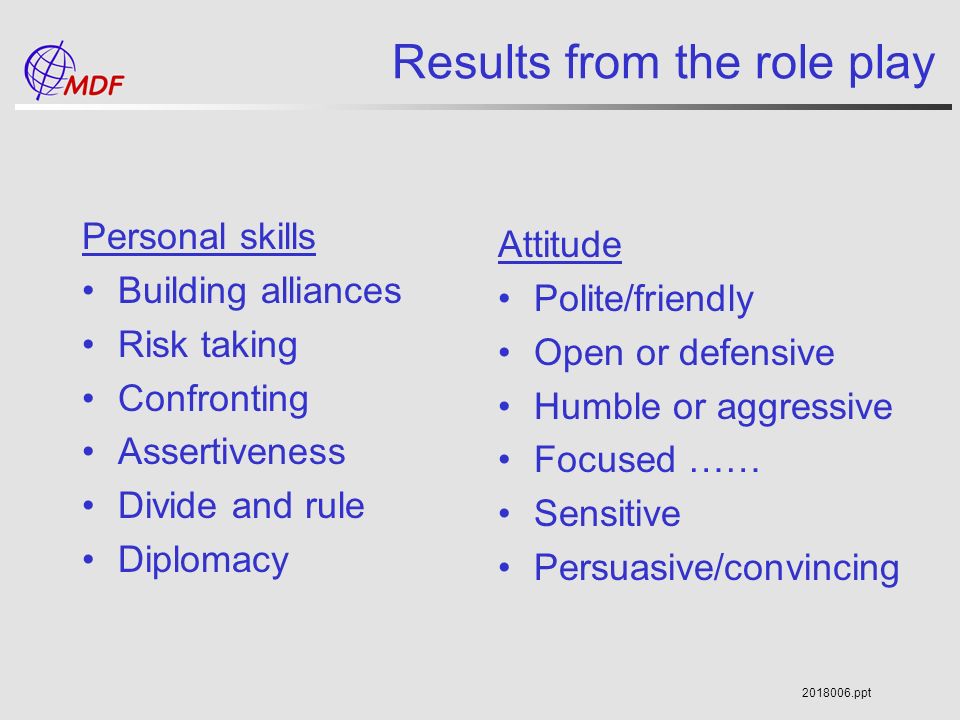 MDF

Results from the role play

Personal skills
• Building alliances
• Risk taking
• Confronting
• Assertiveness
• Divide and rule
• Diplomacy

Attitude
• Polite/friendly
• Open or defensive
• Humble or aggressive
• Focused ……
• Sensitive
• Persuasive/convincing

2018006.ppt